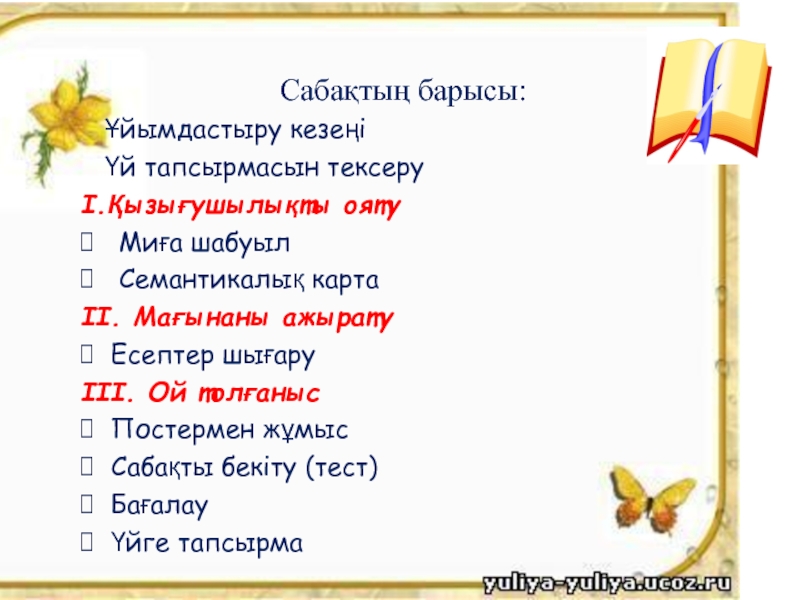 Сабақтың барысы:

Ұйымдастыру кезеңі

Үй тапсырмасын тексеру

I.Қызығушылықты ояту

 Миға шабуыл

 Семантикалық карта

II. Мағынаны ажырату

 Есептер шығару

III. Ой толғаныс

 Постермен жұмыс

 Сабақты бекіту (тест)

 Бағалау

 Үйге тапсырма

yuliya-yuliya.ucoz.ru